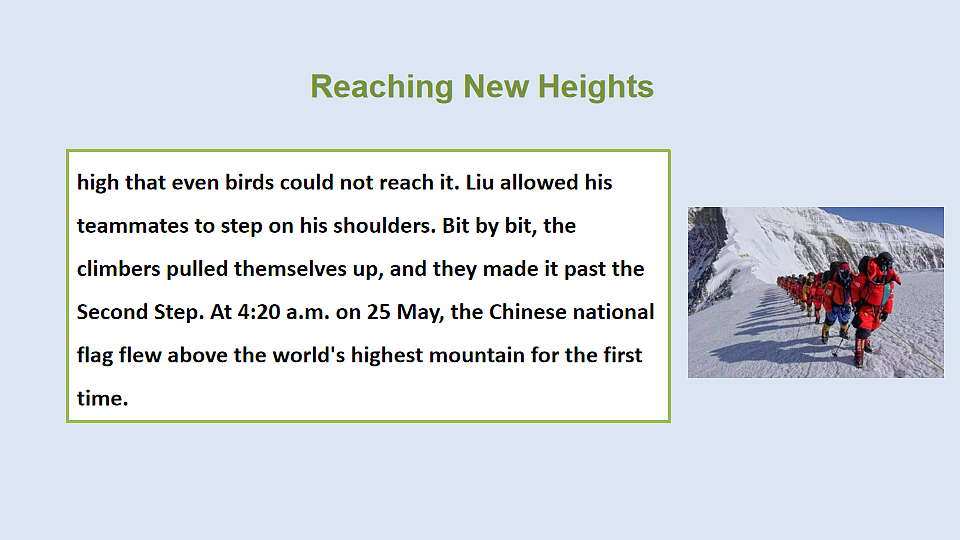 Reaching New Heights

high that even birds could not reach it. Liu allowed his teammates to step on his shoulders. Bit by bit, the climbers pulled themselves up, and they made it past the Second Step. At 4:20 a.m. on 25 May, the Chinese national flag flew above the world's highest mountain for the first time.